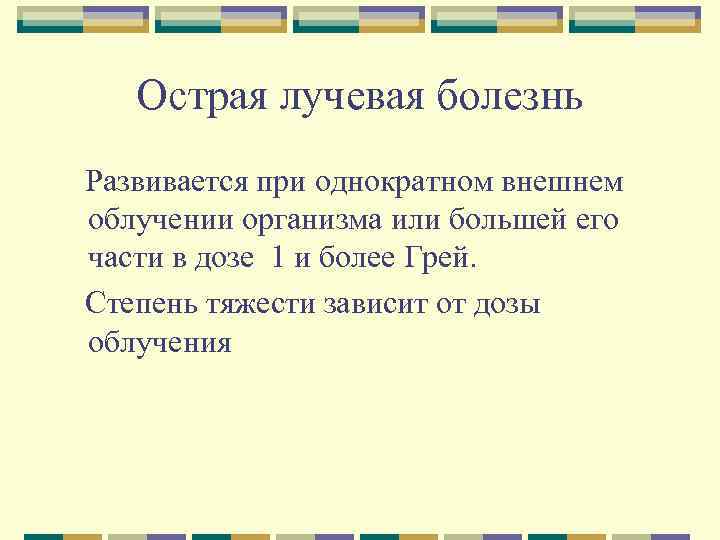 Острая лучевая болезнь

Развивается при однократном внешнем облучении организма или большей его части в дозе 1 и более Грей.

Степень тяжести зависит от дозы облучения